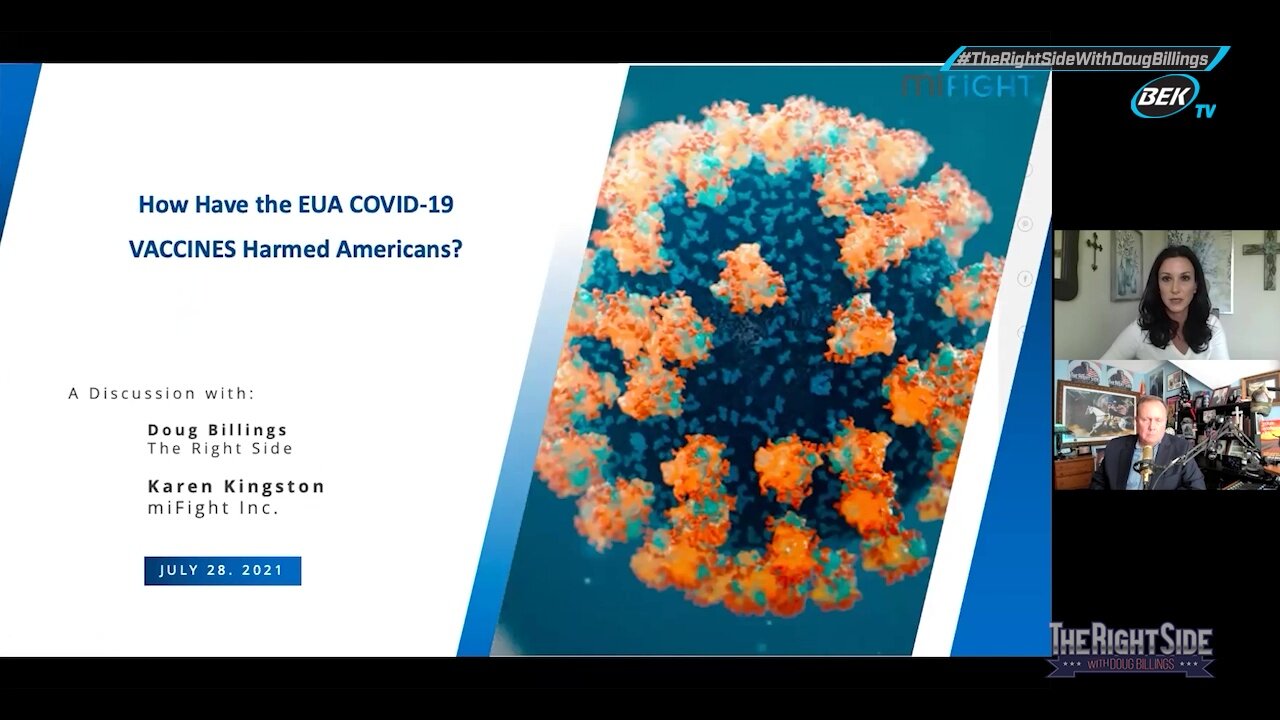 #TheRightSideWithDougBillings

BEK TV

miFIGHT

How Have the EUA COVID-19 VACCINES Harmed Americans?

A Discussion with:

Doug Billings
The Right Side

Karen Kingston
miFight Inc.

JULY 28. 2021

THE RIGHT SIDE
WITH DOUG BILLINGS